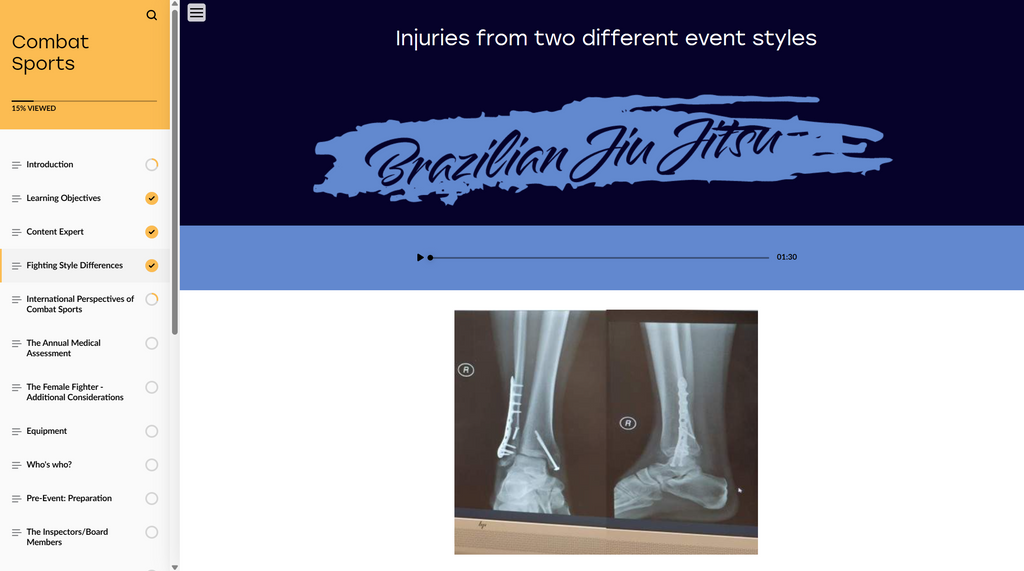 Combat Sports

15% VIEWED

Introduction

Learning Objectives

Content Expert

Fighting Style Differences

International Perspectives of Combat Sports

The Annual Medical Assessment

The Female Fighter - Additional Considerations

Equipment

Who's who?

Pre-Event: Preparation

The Inspectors/Board Members

Injuries from two different event styles

Brazilian Jiu Jitsu

01:30

R

R